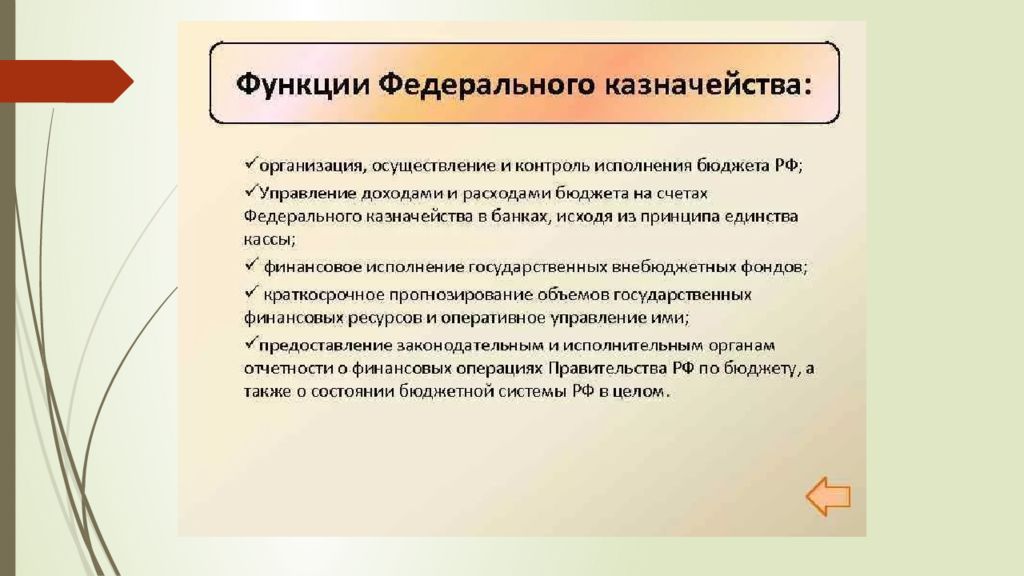 Функции Федерального казначейства:

✓организация, осуществление и контроль исполнения бюджета РФ;

✓Управление доходами и расходами бюджета на счетах Федерального казначейства в банках, исходя из принципа единства кассы;

✓ финансовое исполнение государственных внебюджетных фондов;

✓ краткосрочное прогнозирование объемов государственных финансовых ресурсов и оперативное управление ими;

✓предоставление законодательным и исполнительным органам отчетности о финансовых операциях Правительства РФ по бюджету, а также о состоянии бюджетной системы РФ в целом.